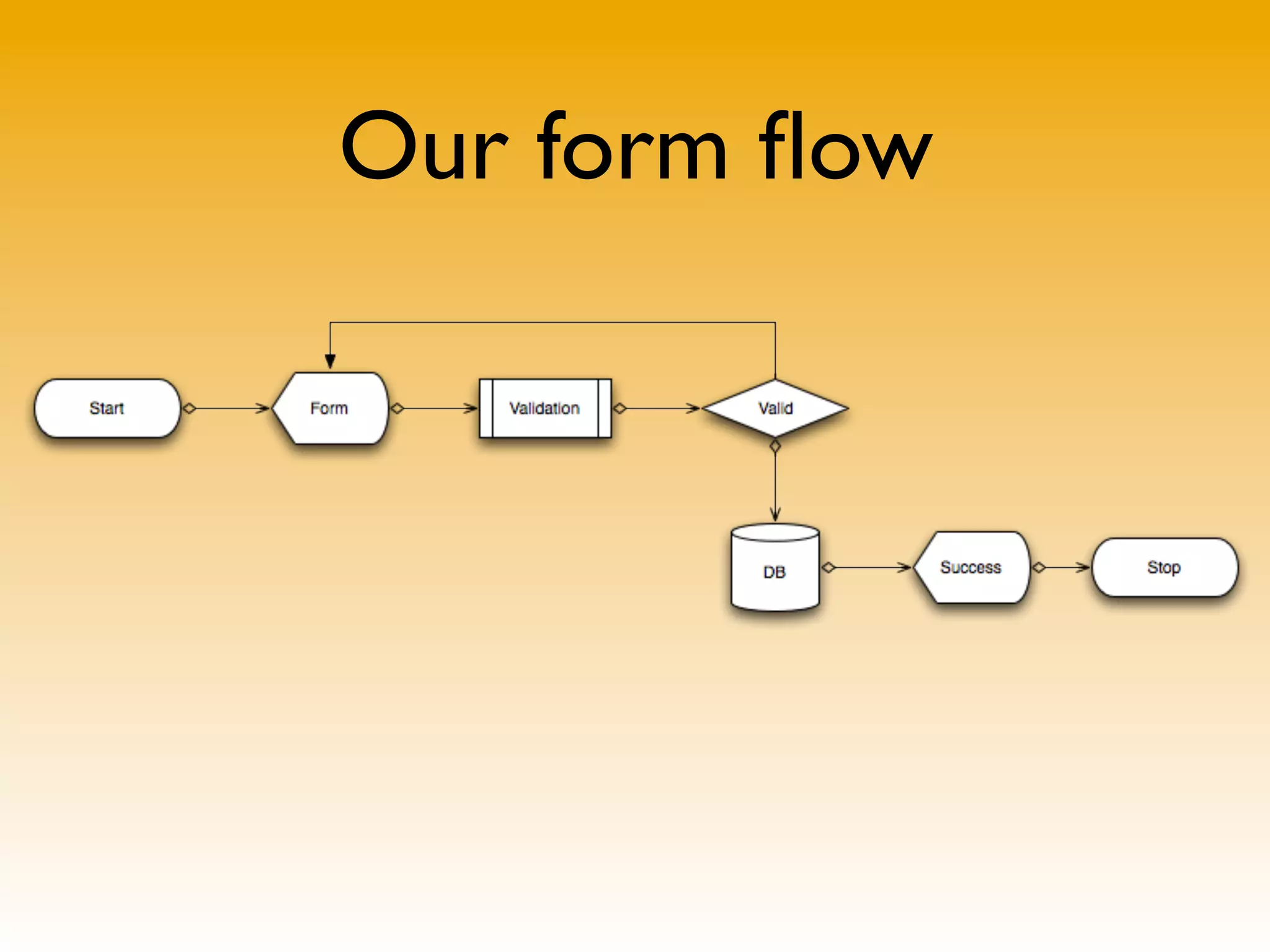 Our form flow

Start

Form

Validation

Valid

DB

Success

Stop